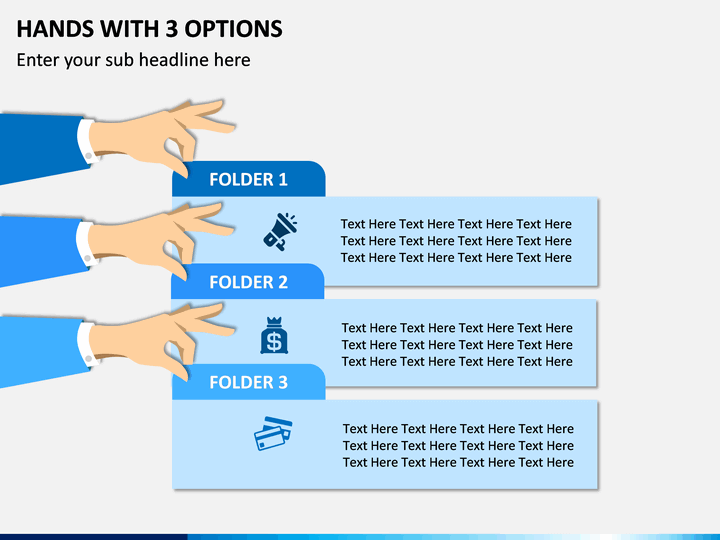 HANDS WITH 3 OPTIONS

Enter your sub headline here

FOLDER 1

Text Here Text Here Text Here Text Here Text Here Text Here Text Here Text Here Text Here Text Here Text Here Text Here

FOLDER 2

Text Here Text Here Text Here Text Here Text Here Text Here Text Here Text Here Text Here Text Here Text Here Text Here

FOLDER 3

Text Here Text Here Text Here Text Here Text Here Text Here Text Here Text Here Text Here Text Here Text Here Text Here